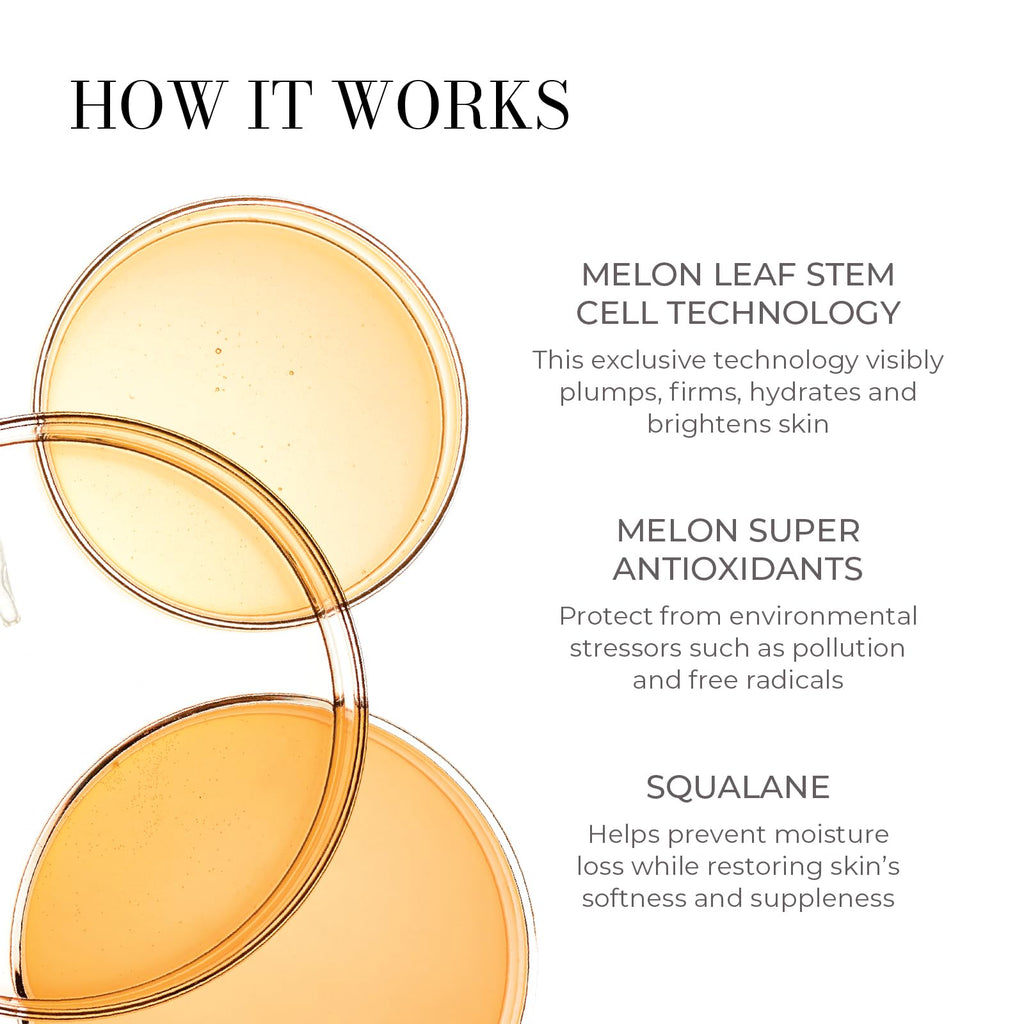 HOW IT WORKS

MELON LEAF STEM CELL TECHNOLOGY

This exclusive technology visibly plumps, firms, hydrates and brightens skin

MELON SUPER ANTIOXIDANTS

Protect from environmental stressors such as pollution and free radicals

SQUALANE

Helps prevent moisture loss while restoring skin's softness and suppleness